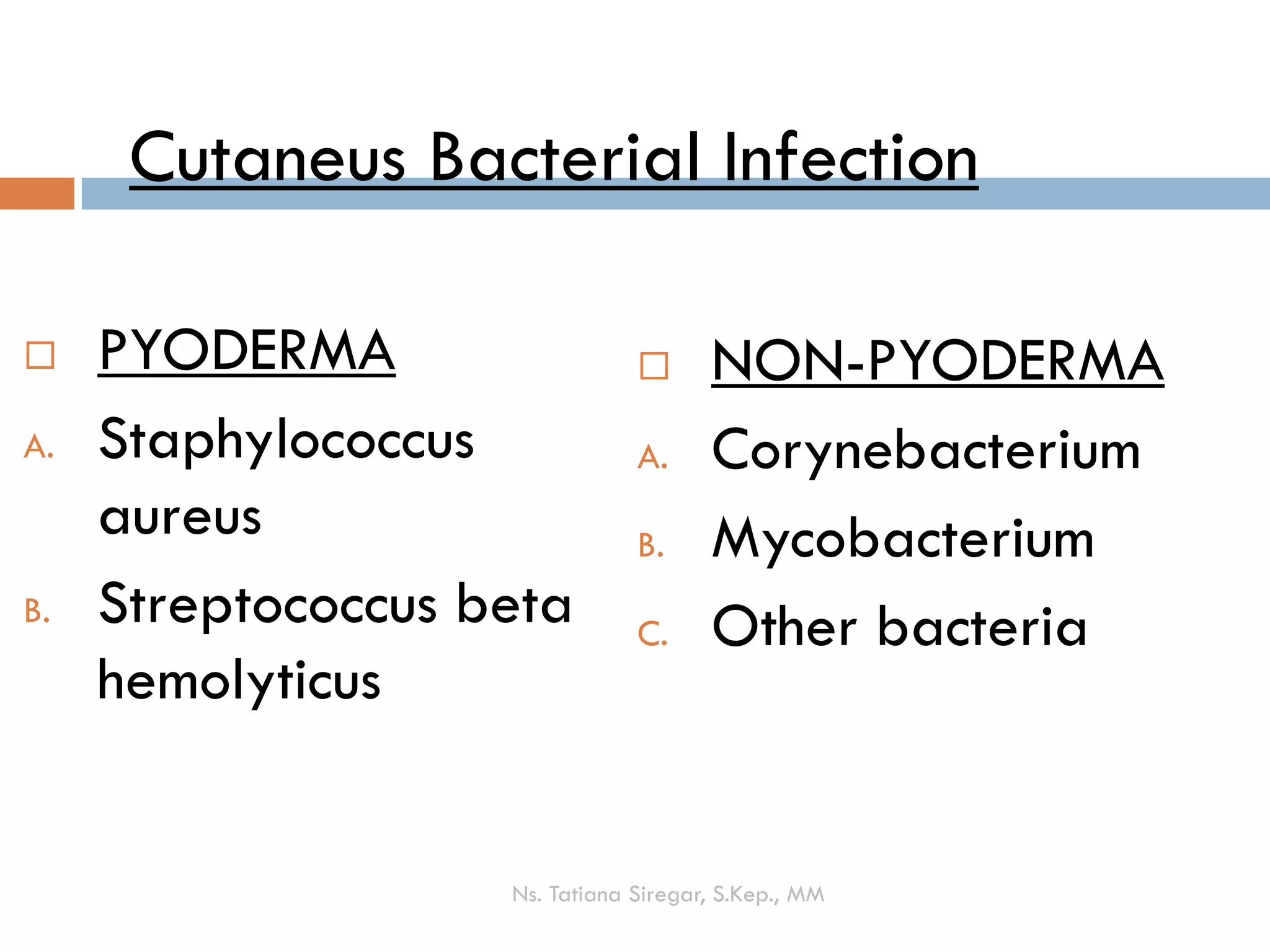 Cutaneus Bacterial Infection

PYODERMA

A. Staphylococcus aureus

B. Streptococcus beta hemolyticus

NON-PYODERMA

A. Corynebacterium

B. Mycobacterium

C. Other bacteria

Ns. Tatiana Siregar, S.Kep., MM